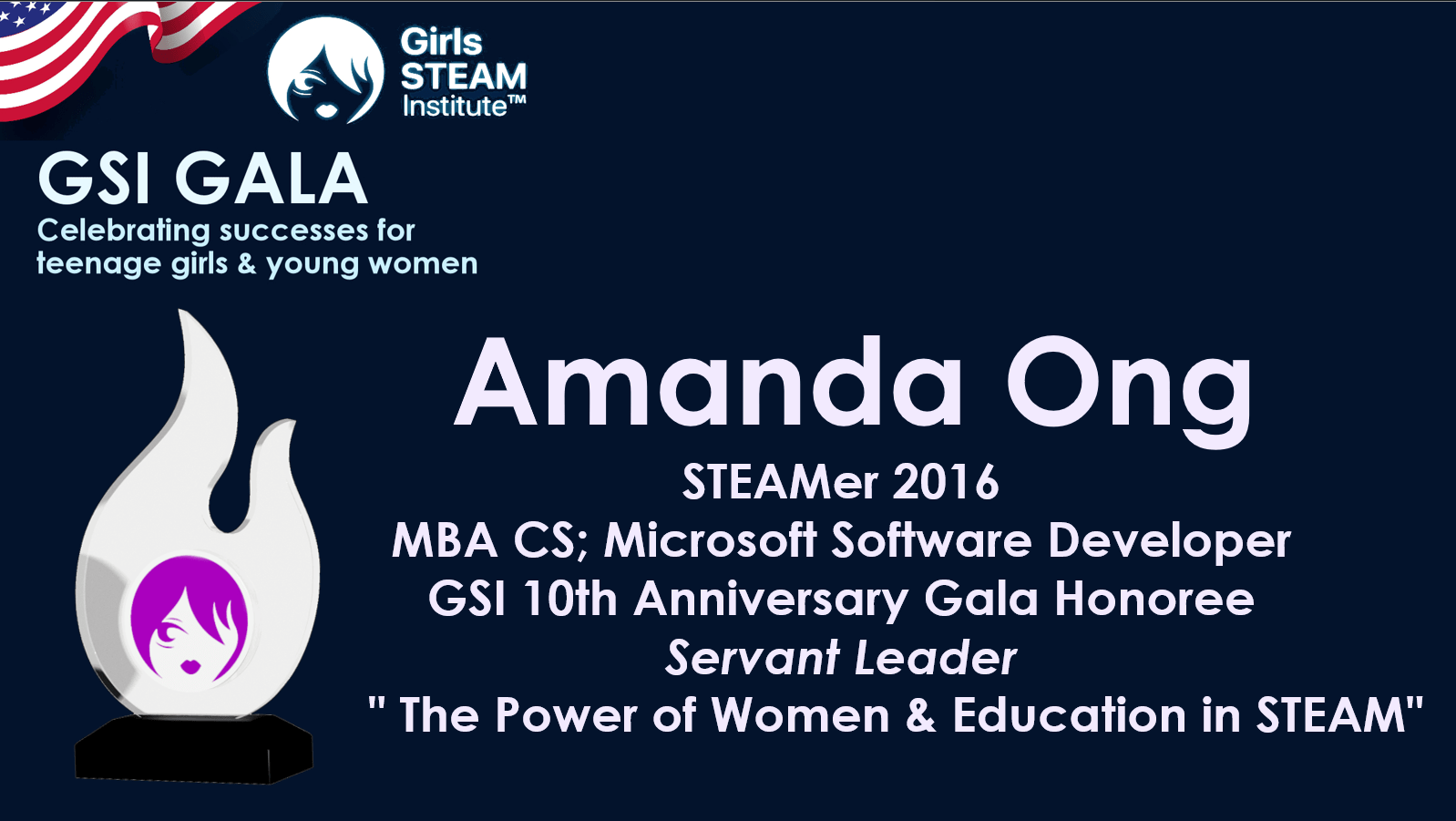 Girls STEAM Institute™

GSI GALA
Celebrating successes for teenage girls & young women

Amanda Ong
STEAMer 2016
MBA CS; Microsoft Software Developer
GSI 10th Anniversary Gala Honoree
Servant Leader
" The Power of Women & Education in STEAM"